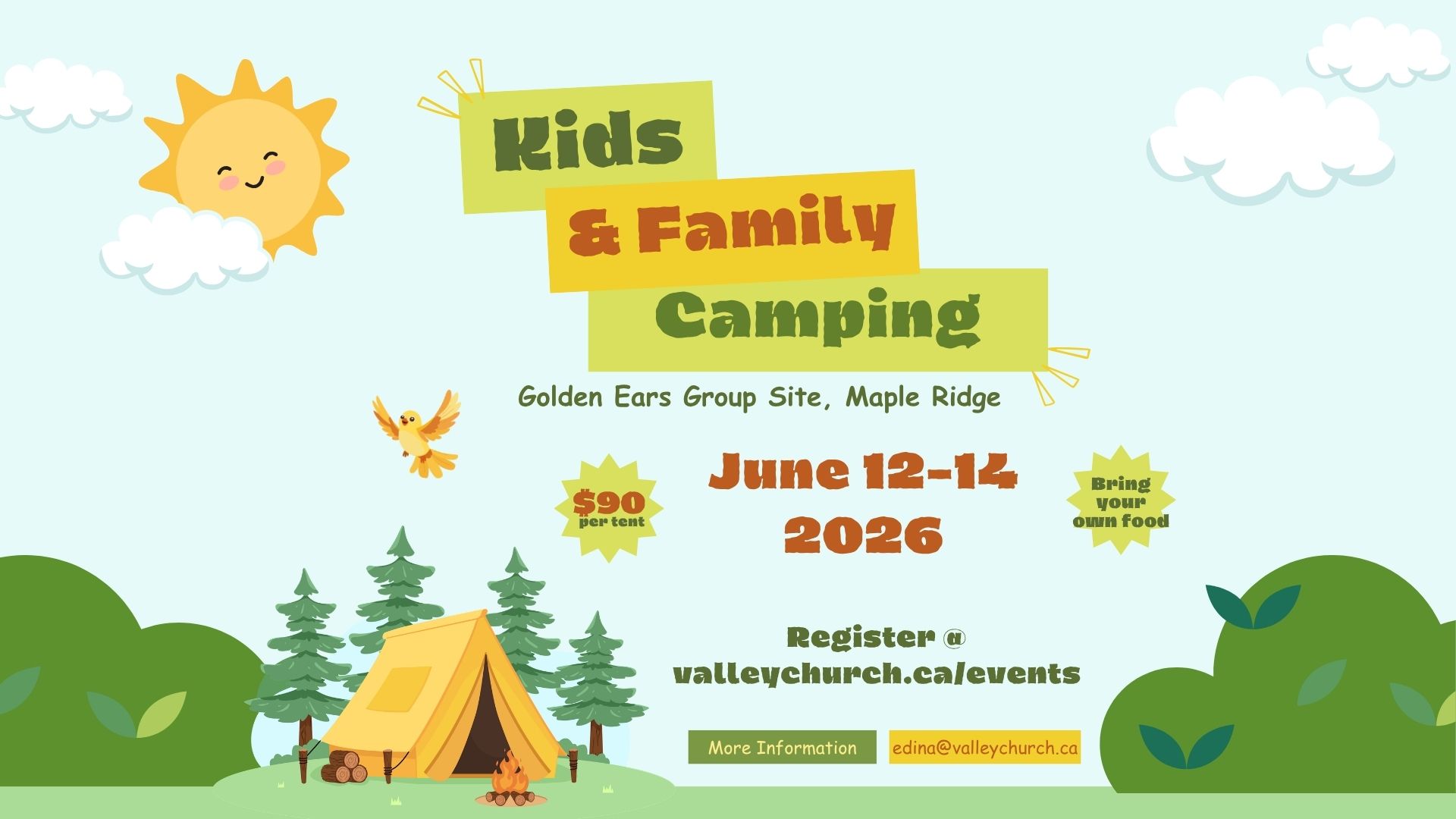 Kids & Family Camping

Golden Ears Group Site, Maple Ridge

$90 per tent

June 12-14 2026

Bring your own food

Register @ valleychurch.ca/events

More Information

edina@valleychurch.ca